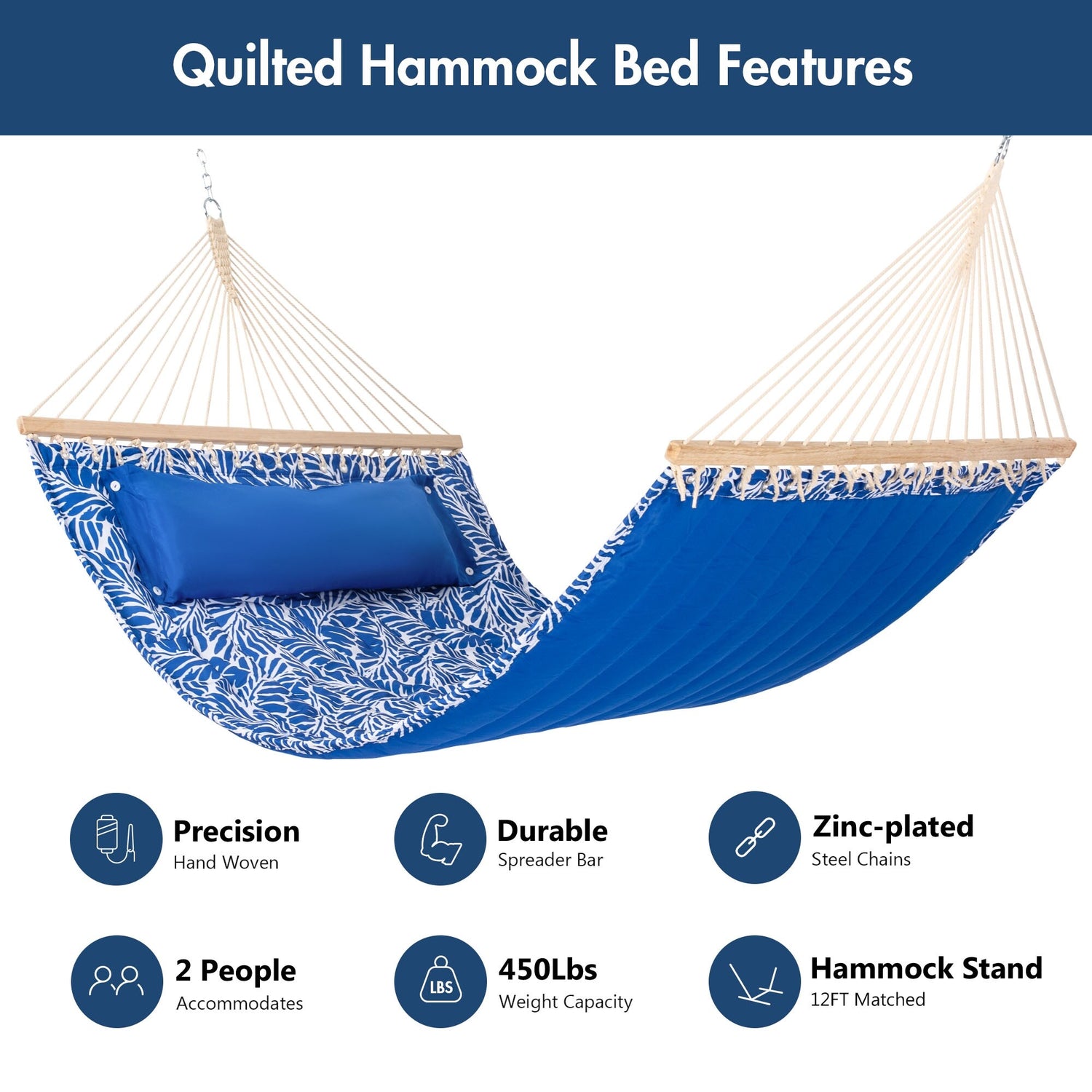 Quilted Hammock Bed Features

Precision
Hand Woven

Durable
Spreader Bar

Zinc-plated
Steel Chains

2 People
Accommodates

LBS

450Lbs
Weight Capacity

Hammock Stand
12FT Matched